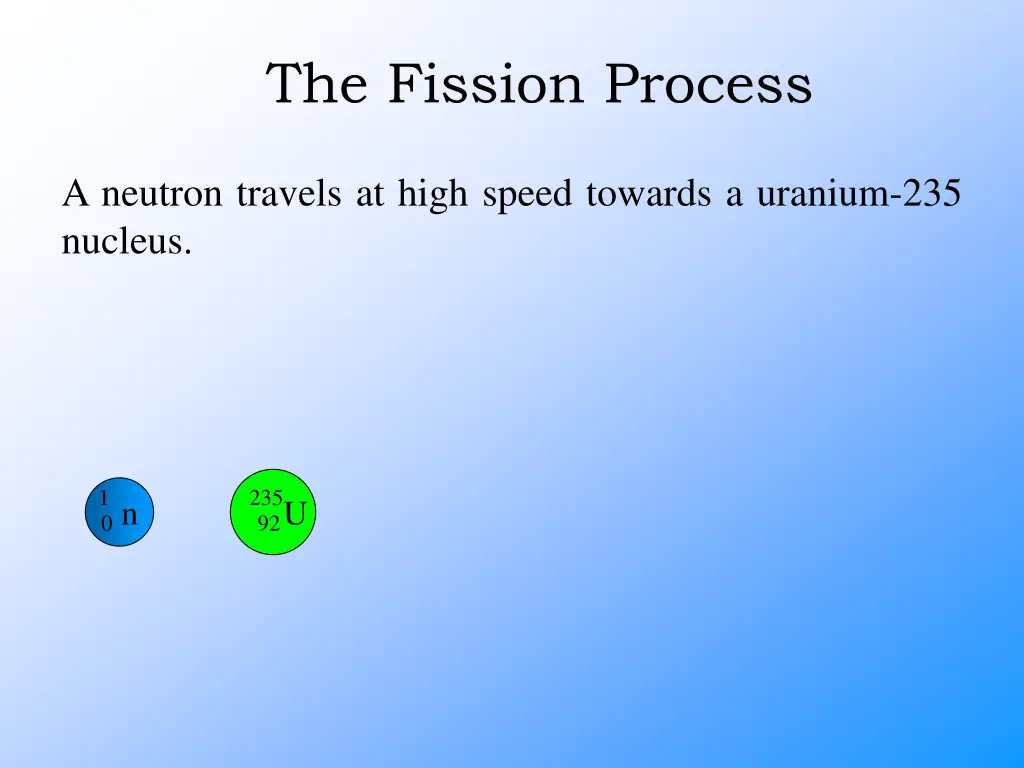 The Fission Process

A neutron travels at high speed towards a uranium-235 nucleus.

$^{1}_{0}n$

$^{235}_{92}U$